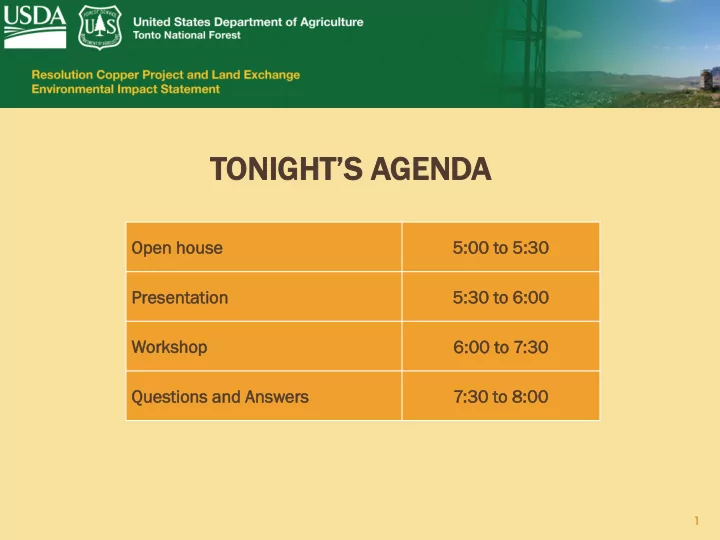 USDA

FOREST SERVICE
U S
DEPARTMENT OF AGRICULTURE

United States Department of Agriculture
Tonto National Forest

Resolution Copper Project and Land Exchange
Environmental Impact Statement

TONIGHT'S AGENDA

| Open house | 5:00 to 5:30 |
|---|---|
| Presentation | 5:30 to 6:00 |
| Workshop | 6:00 to 7:30 |
| Questions and Answers | 7:30 to 8:00 |

1